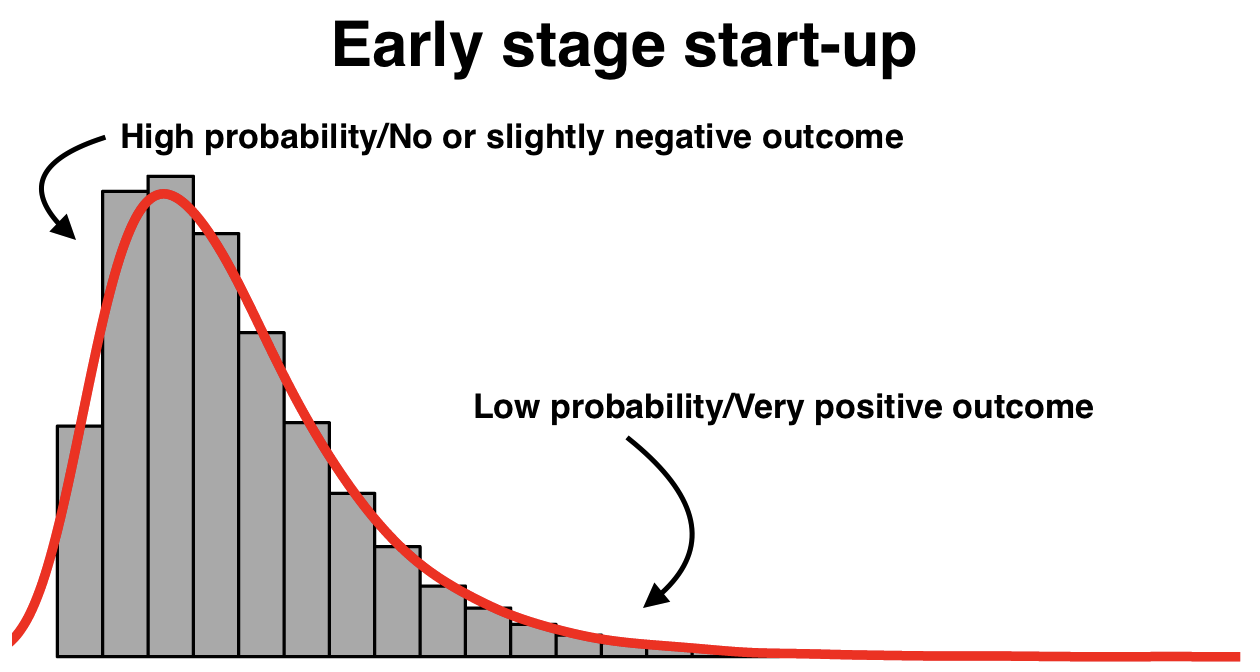 Early stage start-up

High probability/No or slightly negative outcome

Low probability/Very positive outcome